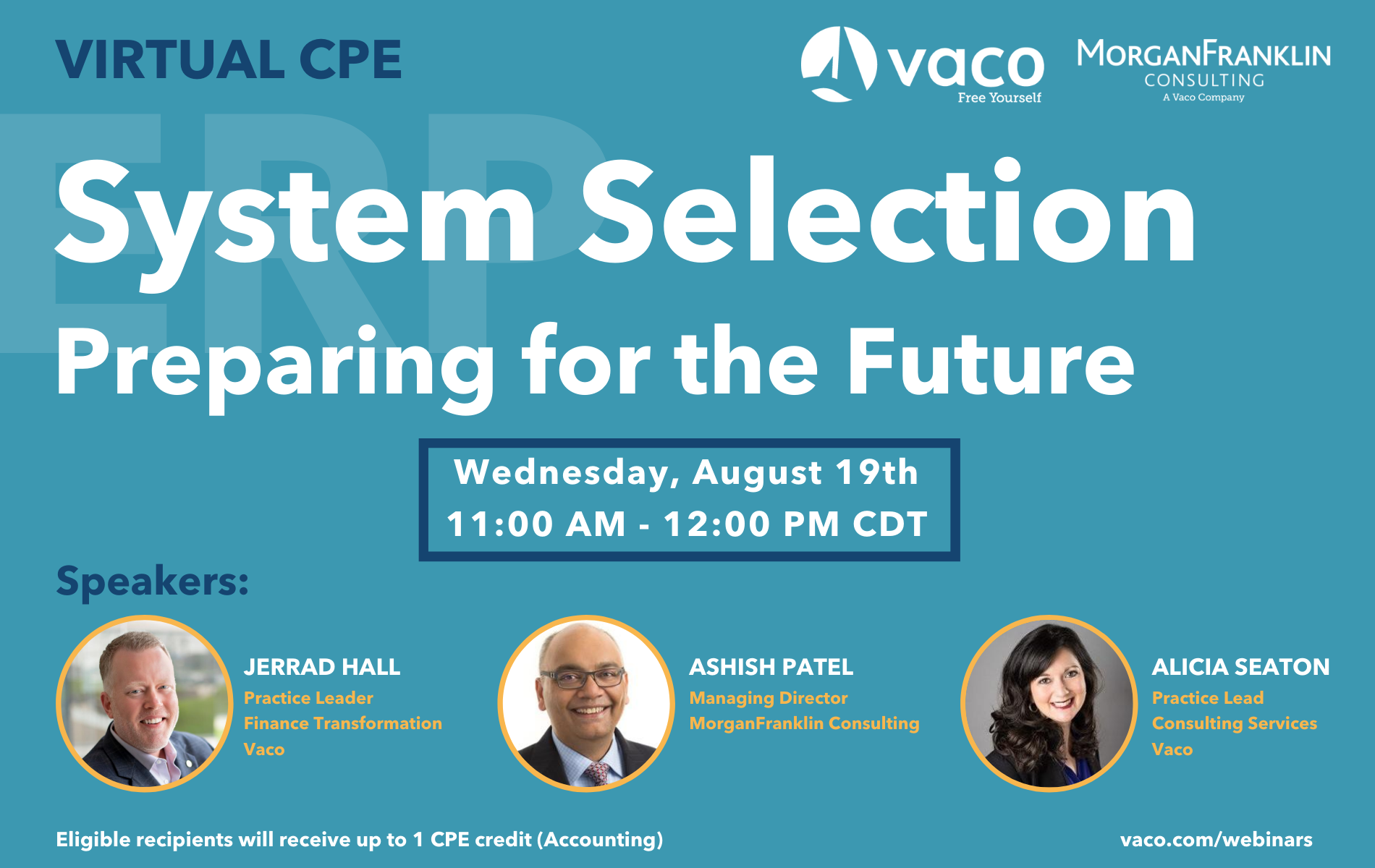 VIRTUAL CPE

vaco
Free Yourself

MORGANFRANKLIN
CONSULTING
A Vaco Company

ERP

System Selection
Preparing for the Future

Wednesday, August 19th
11:00 AM - 12:00 PM CDT

Speakers:

JERRAD HALL
Practice Leader
Finance Transformation
Vaco

ASHISH PATEL
Managing Director
MorganFranklin Consulting

ALICIA SEATON
Practice Lead
Consulting Services
Vaco

Eligible recipients will receive up to 1 CPE credit (Accounting)

vaco.com/webinars